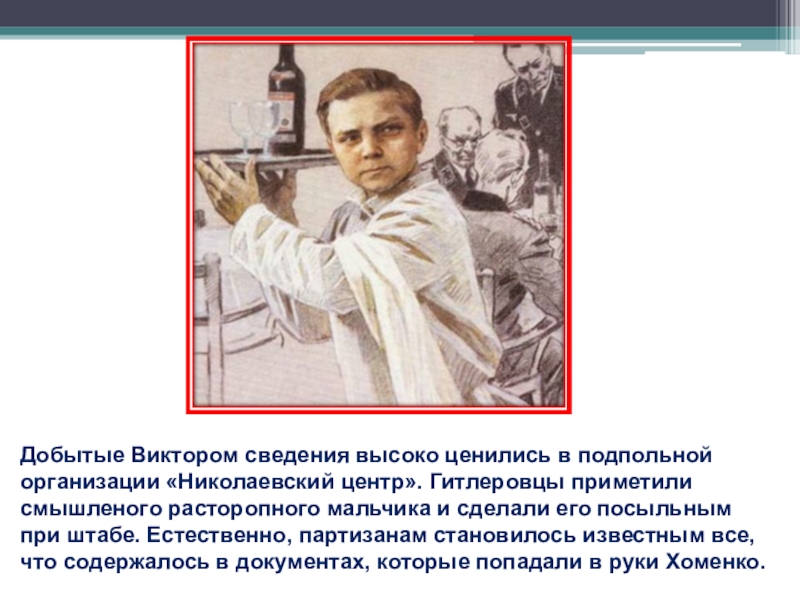 Добытые Виктором сведения высоко ценились в подпольной организации «Николаевский центр». Гитлеровцы приметили смышленого расторопного мальчика и сделали его посыльным при штабе. Естественно, партизанам становилось известным все, что содержалось в документах, которые попадали в руки Хоменко.